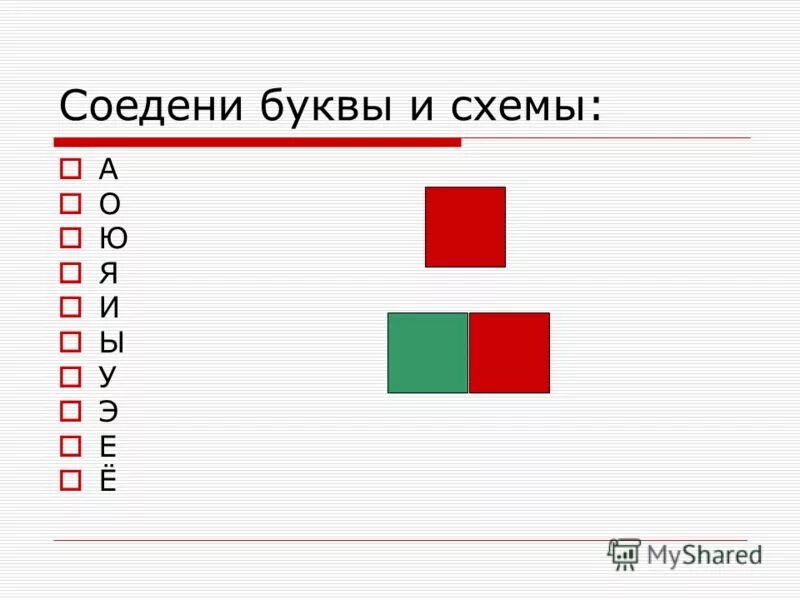 Соедени буквы и схемы:

А
О
Ю
Я
И
Ы
У
Э
Е
Ё

MyShared